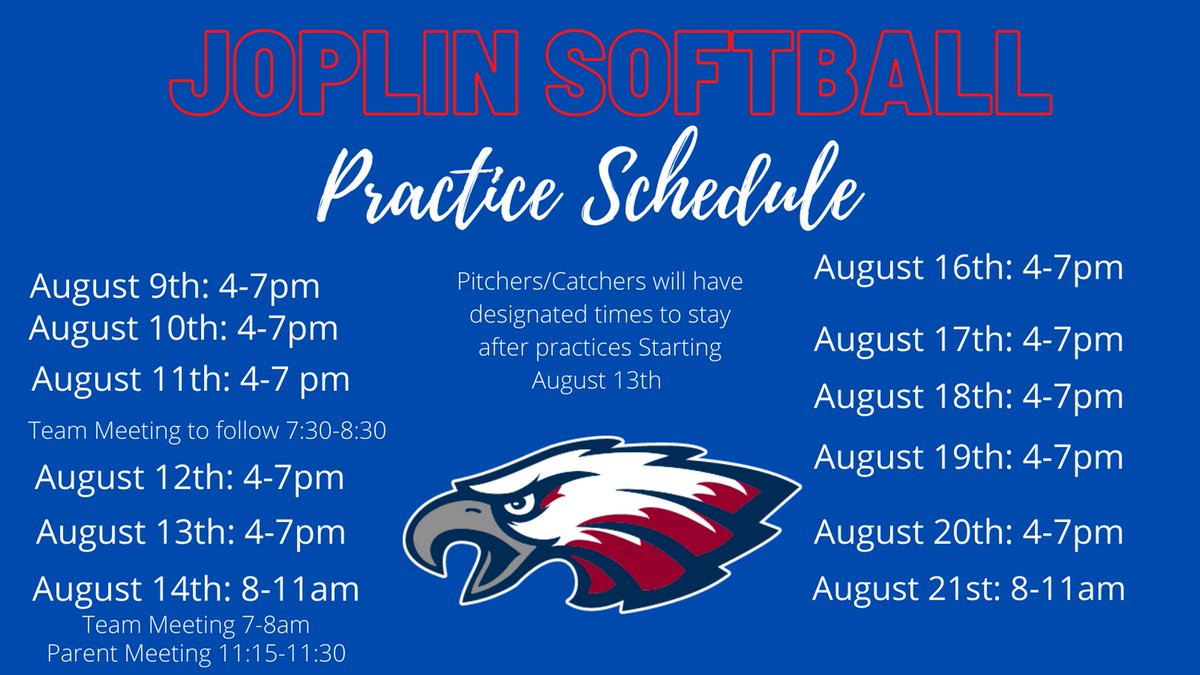 JOPLIN SOFTBALL

Practice Schedule

August 9th: 4-7pm
August 10th: 4-7pm
August 11th: 4-7 pm
Team Meeting to follow 7:30-8:30
August 12th: 4-7pm
August 13th: 4-7pm
August 14th: 8-11am
Team Meeting 7-8am
Parent Meeting 11:15-11:30

Pitchers/Catchers will have designated times to stay after practices Starting August 13th

August 16th: 4-7pm
August 17th: 4-7pm
August 18th: 4-7pm
August 19th: 4-7pm
August 20th: 4-7pm
August 21st: 8-11am